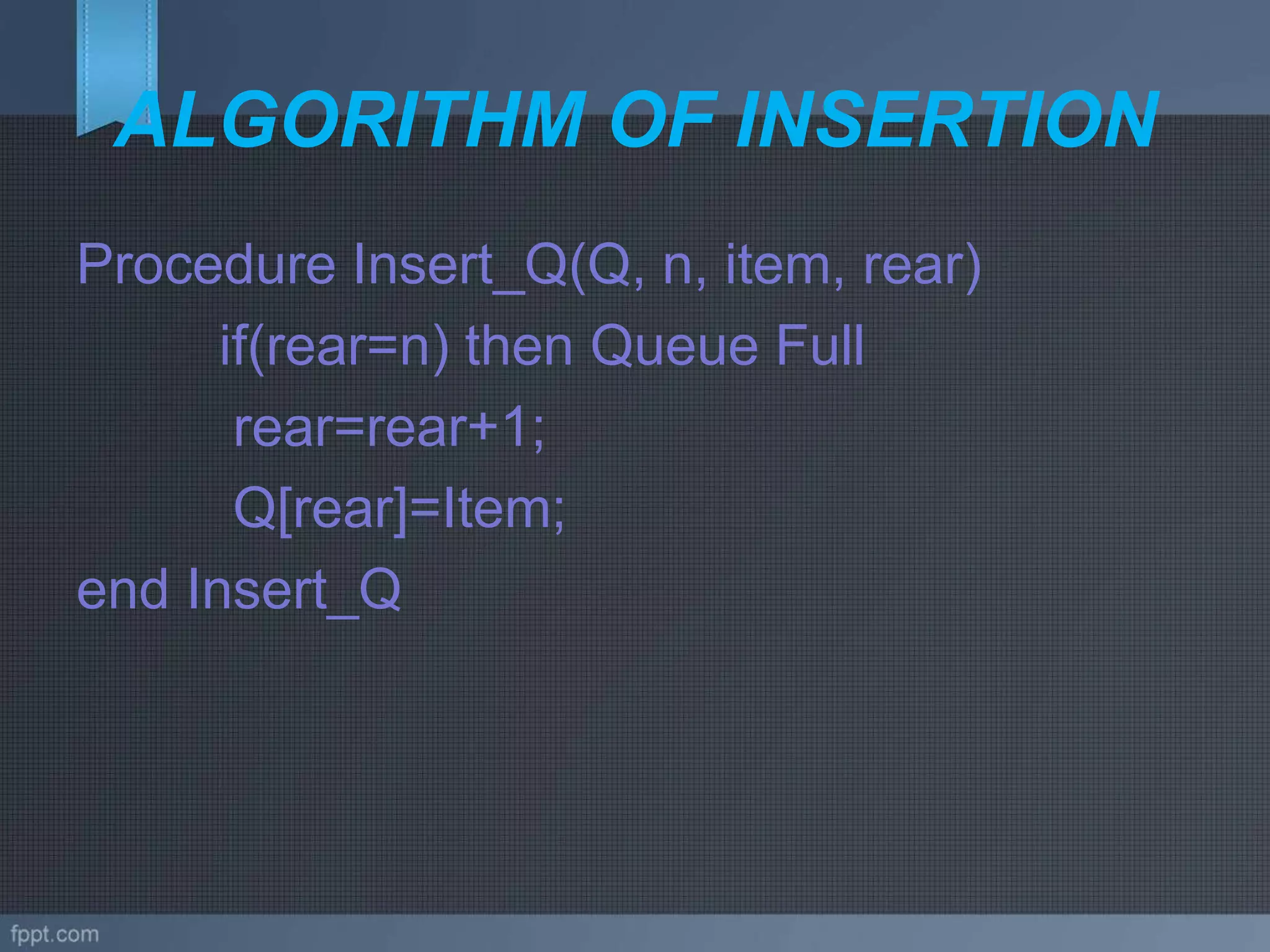 ALGORITHM OF INSERTION

Procedure Insert_Q(Q, n, item, rear)
if(rear=n) then Queue Full
rear=rear+1;
Q[rear]=Item;
end Insert_Q

fppt.com